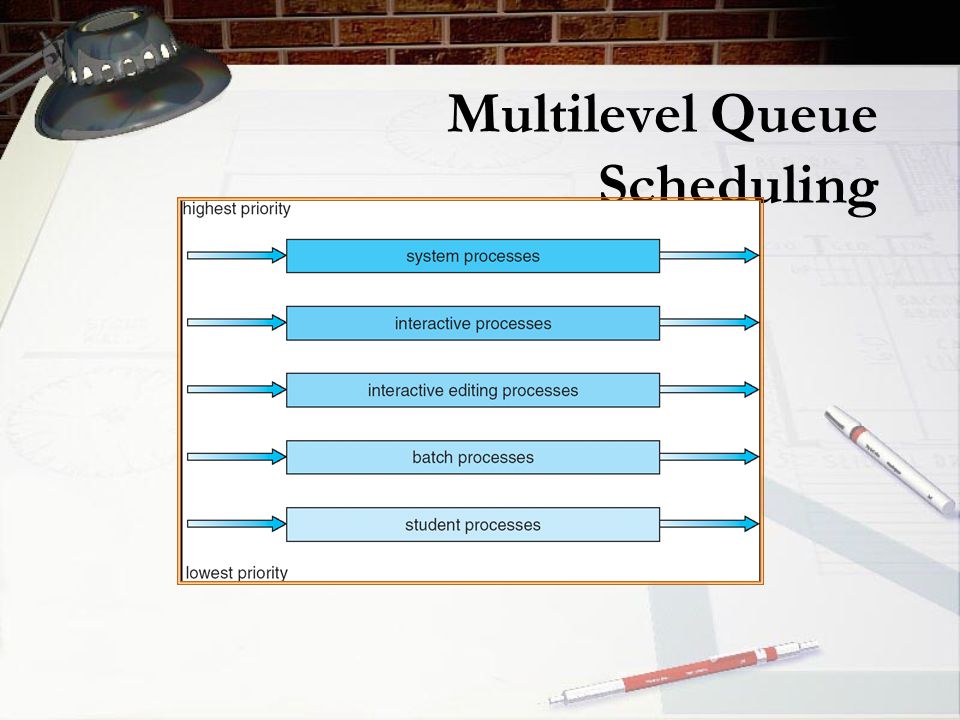 Multilevel Queue Scheduling

highest priority

system processes

interactive processes

interactive editing processes

batch processes

student processes

lowest priority